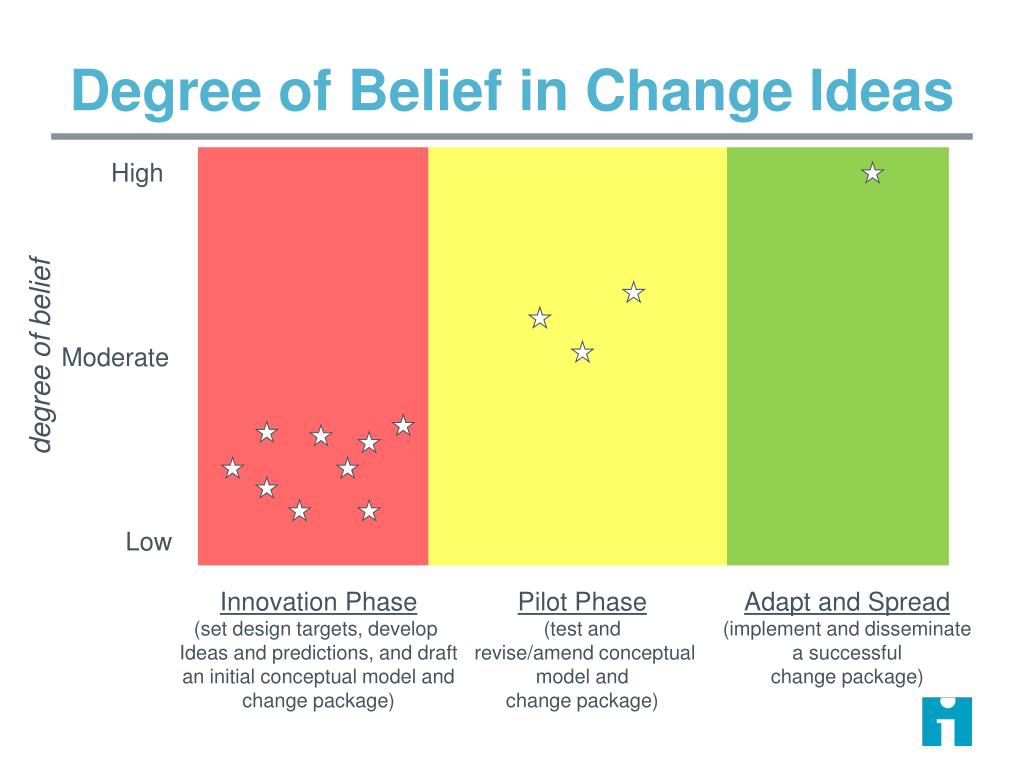 Degree of Belief in Change Ideas

degree of belief

High

Moderate

Low

Innovation Phase
(set design targets, develop Ideas and predictions, and draft an initial conceptual model and change package)

Pilot Phase
(test and revise/amend conceptual model and change package)

Adapt and Spread
(implement and disseminate a successful change package)